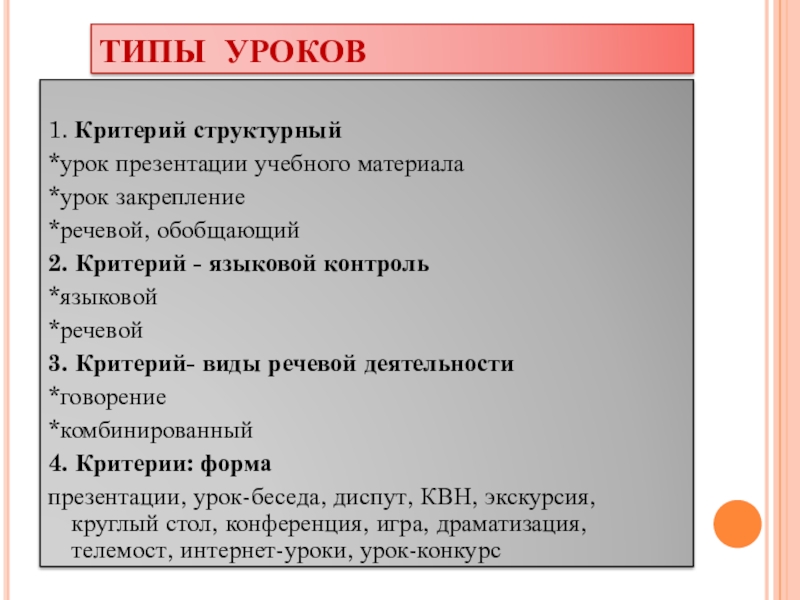 ТИПЫ УРОКОВ

1. Критерий структурный
*урок презентации учебного материала
*урок закрепление
*речевой, обобщающий
2. Критерий - языковой контроль
*языковой
*речевой
3. Критерий- виды речевой деятельности
*говорение
*комбинированный
4. Критерии: форма
презентации, урок-беседа, диспут, КВН, экскурсия, круглый стол, конференция, игра, драматизация, телемост, интернет-уроки, урок-конкурс